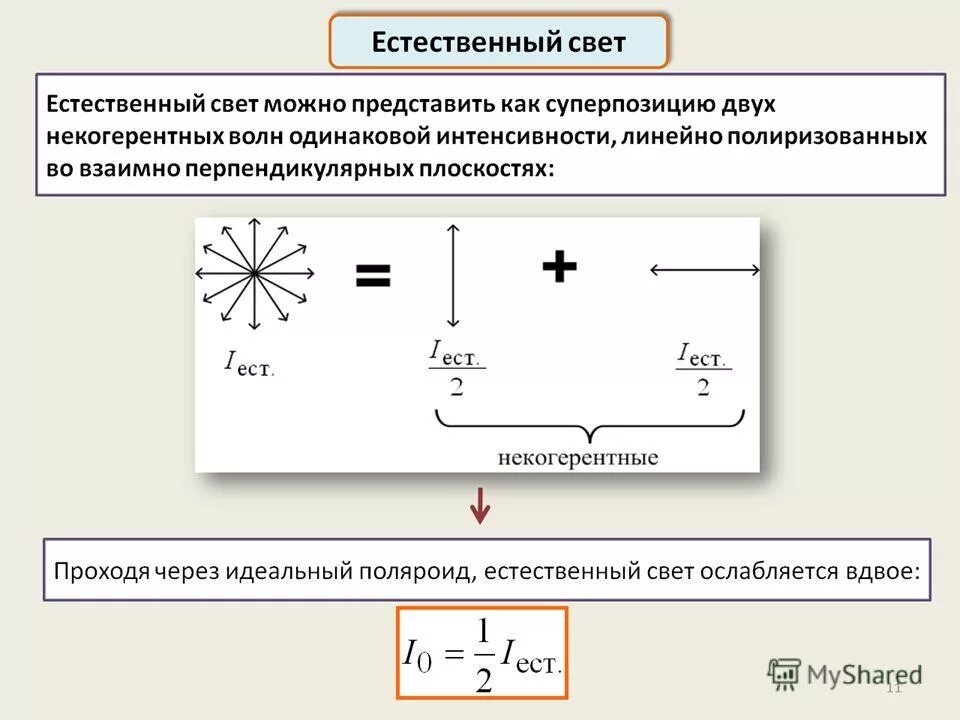 Естественный свет

Естественный свет можно представить как суперпозицию двух некогерентных волн одинаковой интенсивности, линейно полиризованных во взаимно перпендикулярных плоскостях:

$I_{ест.}$ = $\frac{I_{ест.}}{2}$ + $\frac{I_{ест.}}{2}$

некогерентные

Проходя через идеальный поляроид, естественный свет ослабляется вдвое:

$I_0 = \frac{1}{2} I_{ест.}$

MyShared

11